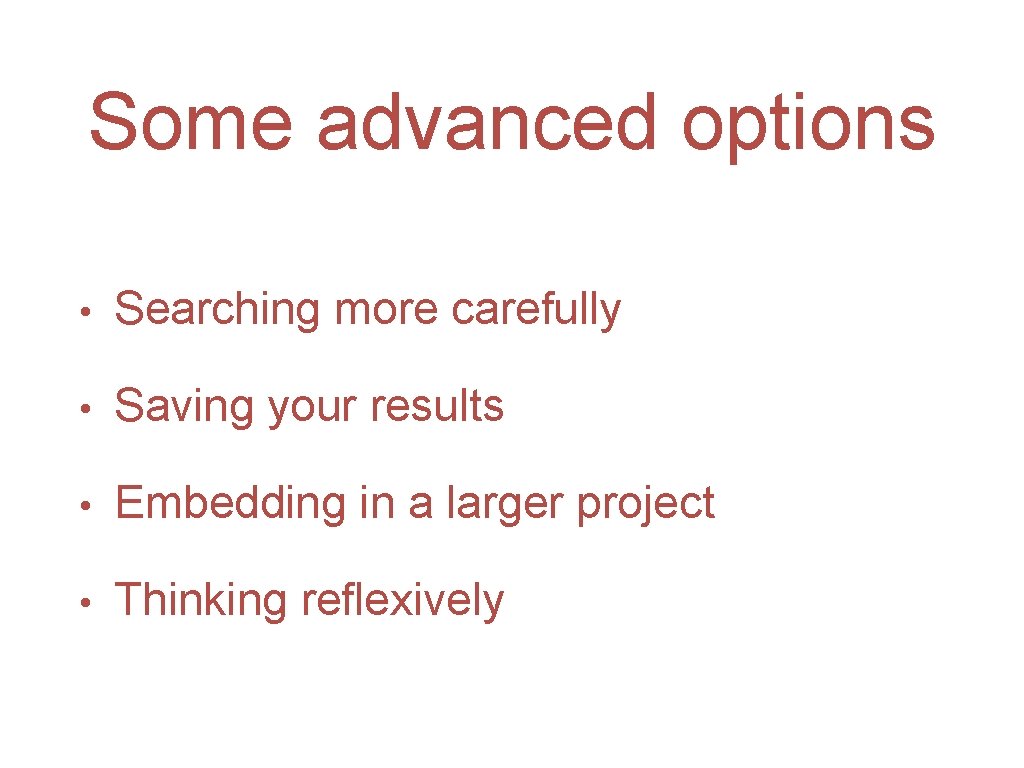 Some advanced options

• Searching more carefully

• Saving your results

• Embedding in a larger project

• Thinking reflexively